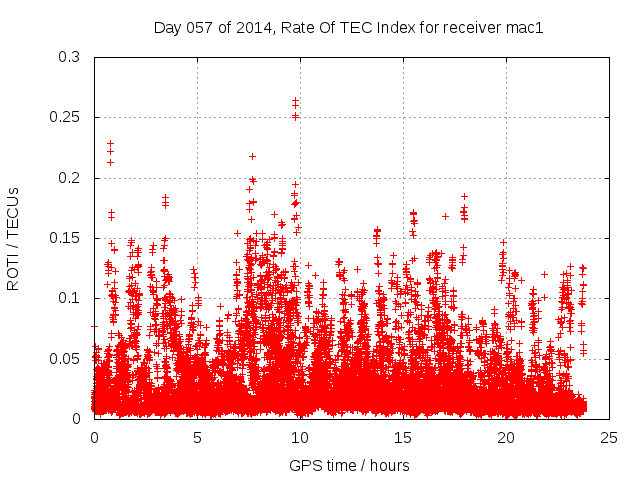 Day 057 of 2014, Rate Of TEC Index for receiver mac1

ROTI / TECUs

0.3
0.25
0.2
0.15
0.1
0.05
0

0
5
10
15
20
25

GPS time / hours